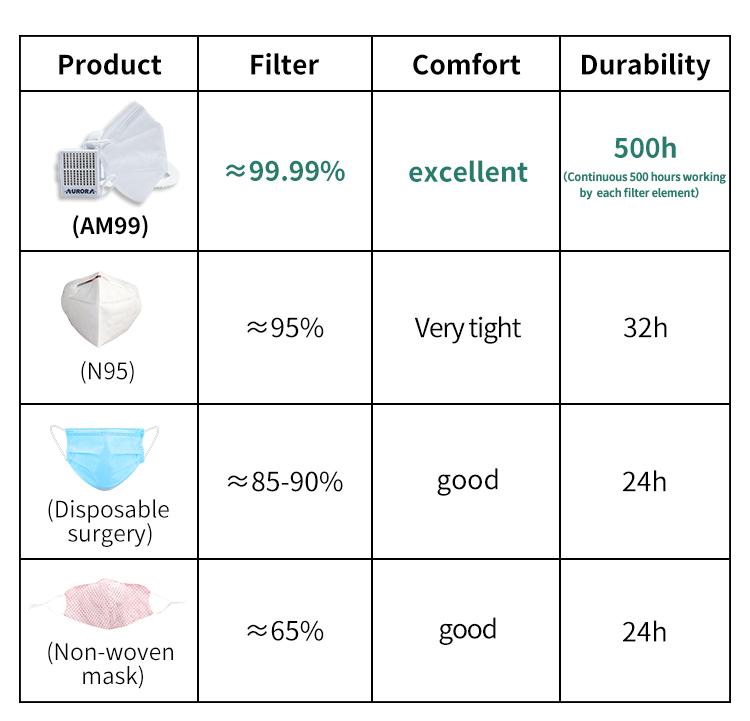 | Product | Filter | Comfort | Durability |
|---|---|---|---|
| AURORA (AM99) | ≈99.99% | excellent | 500h (Continuous 500 hours working by each filter element) |
| (N95) | ≈95% | Very tight | 32h |
| (Disposable surgery) | ≈85-90% | good | 24h |
| (Non-woven mask) | ≈65% | good | 24h |